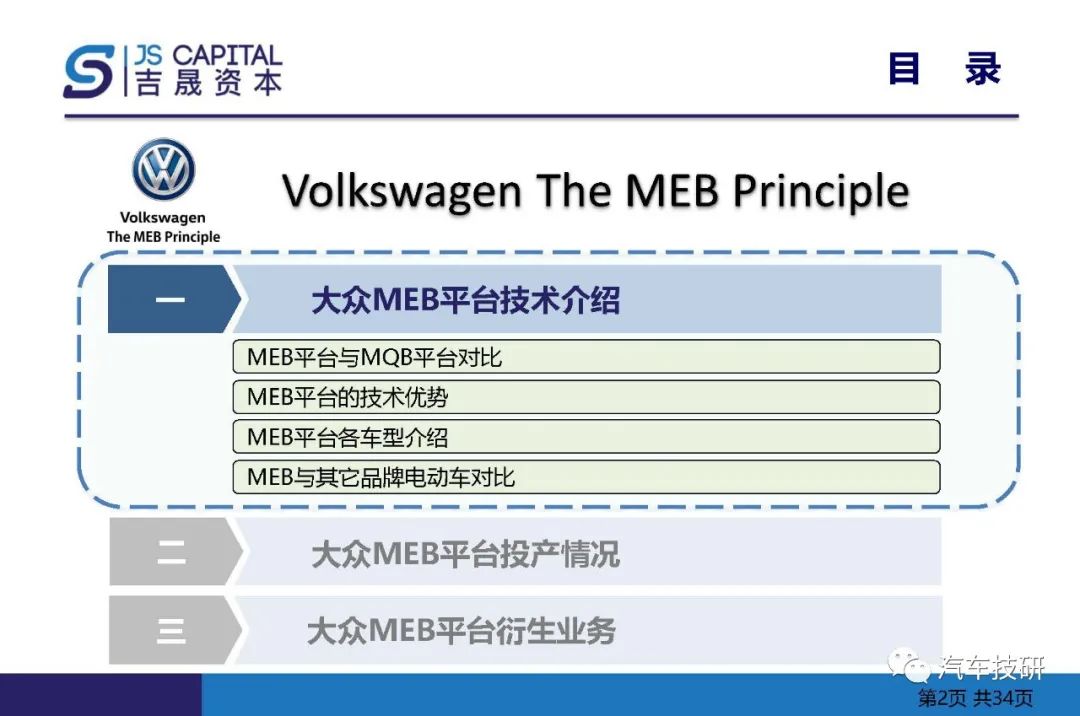 JS CAPITAL
吉晟资本

目 录

Volkswagen
The MEB Principle

Volkswagen The MEB Principle

一 大众MEB平台技术介绍

MEB平台与MQB平台对比

MEB平台的技术优势

MEB平台各车型介绍

MEB与其它品牌电动车对比

二 大众MEB平台投产情况

三 大众MEB平台衍生业务

汽车技研

第2页 共34页